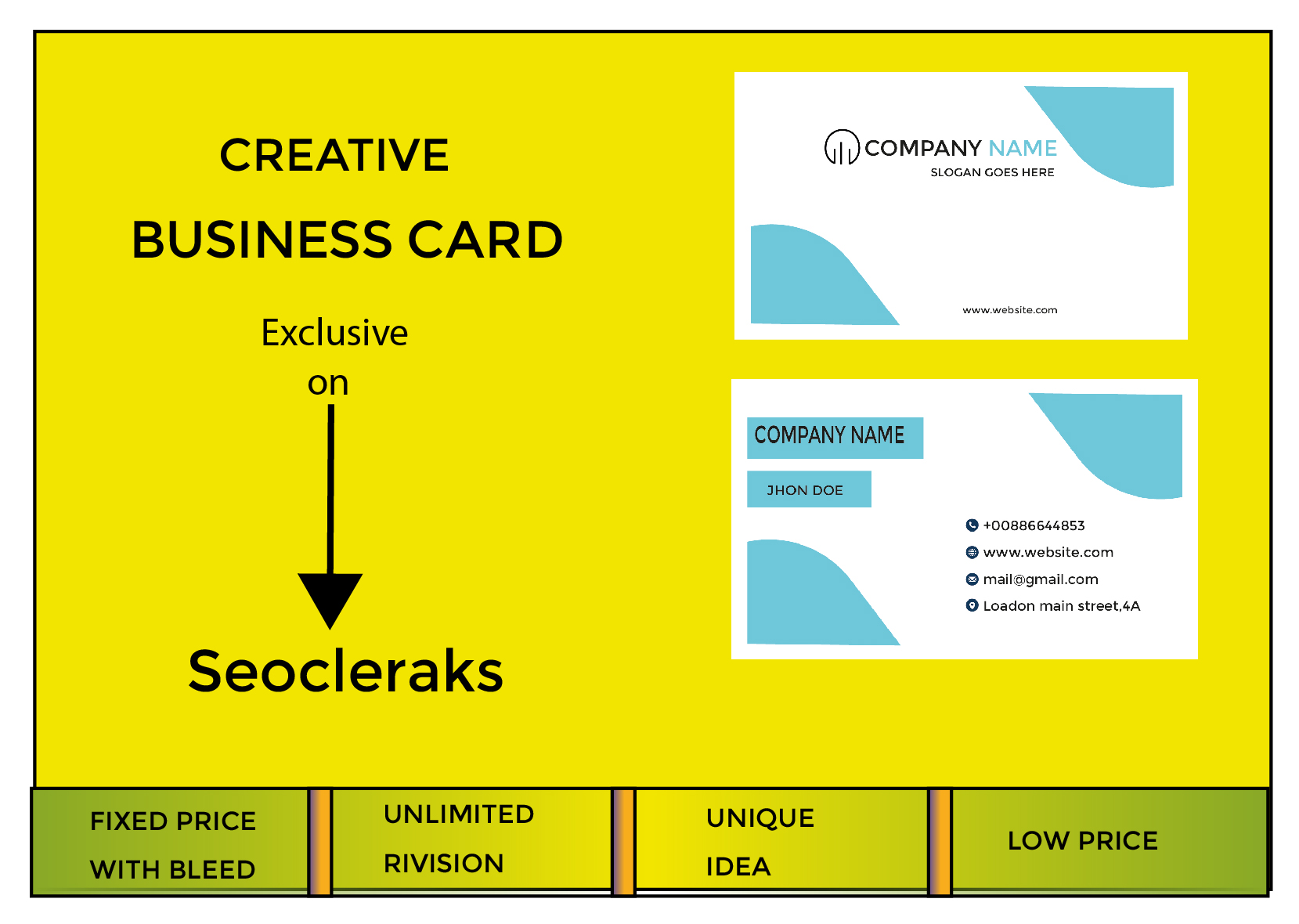 CREATIVE

BUSINESS CARD

Exclusive
on

Seocleraks

COMPANY NAME
SLOGAN GOES HERE

www.website.com

COMPANY NAME

JHON DOE

+00886644853
www.website.com
mail@gmail.com
Loadon main street,4A

FIXED PRICE
WITH BLEED

UNLIMITED
RIVISION

UNIQUE
IDEA

LOW PRICE